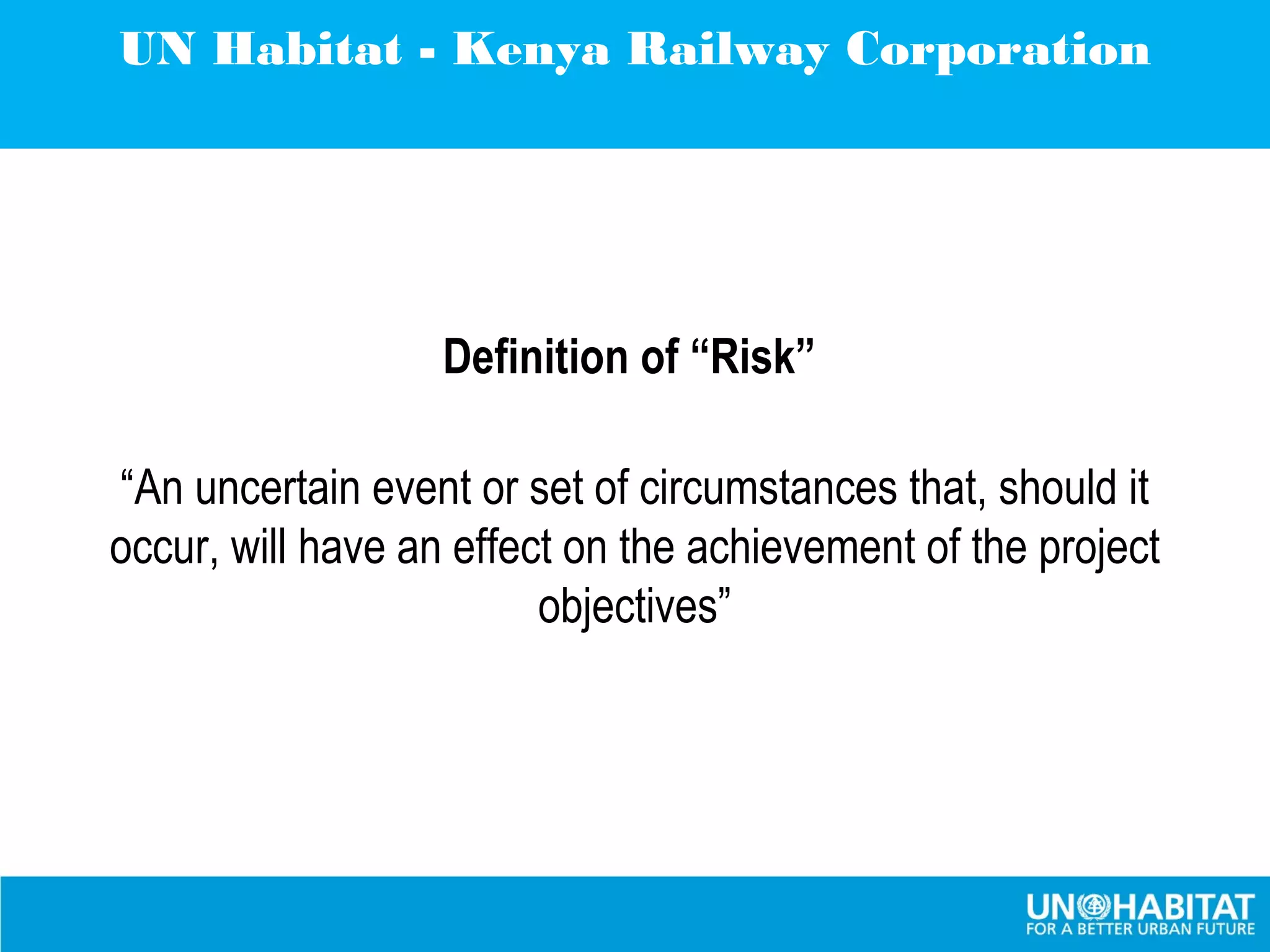 UN Habitat - Kenya Railway Corporation

Definition of “Risk”

“An uncertain event or set of circumstances that, should it occur, will have an effect on the achievement of the project objectives”

UN HABITAT
FOR A BETTER URBAN FUTURE